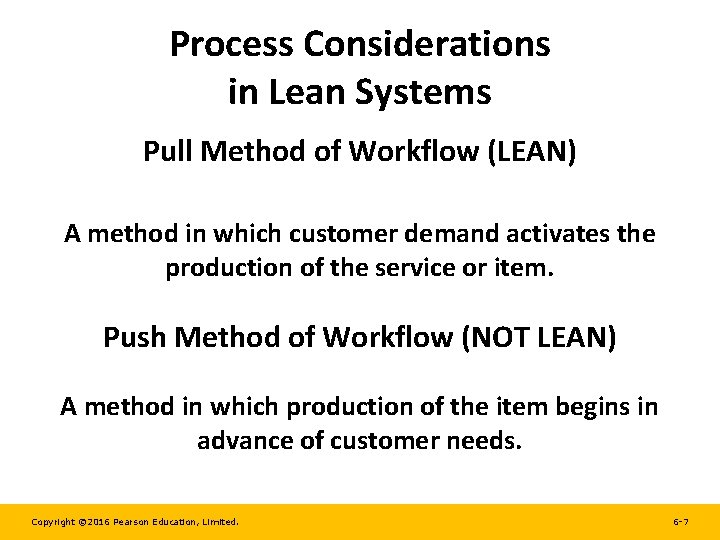 Process Considerations in Lean Systems

Pull Method of Workflow (LEAN)

A method in which customer demand activates the production of the service or item.

Push Method of Workflow (NOT LEAN)

A method in which production of the item begins in advance of customer needs.

Copyright ©2016 Pearson Education, Limited.

6-7